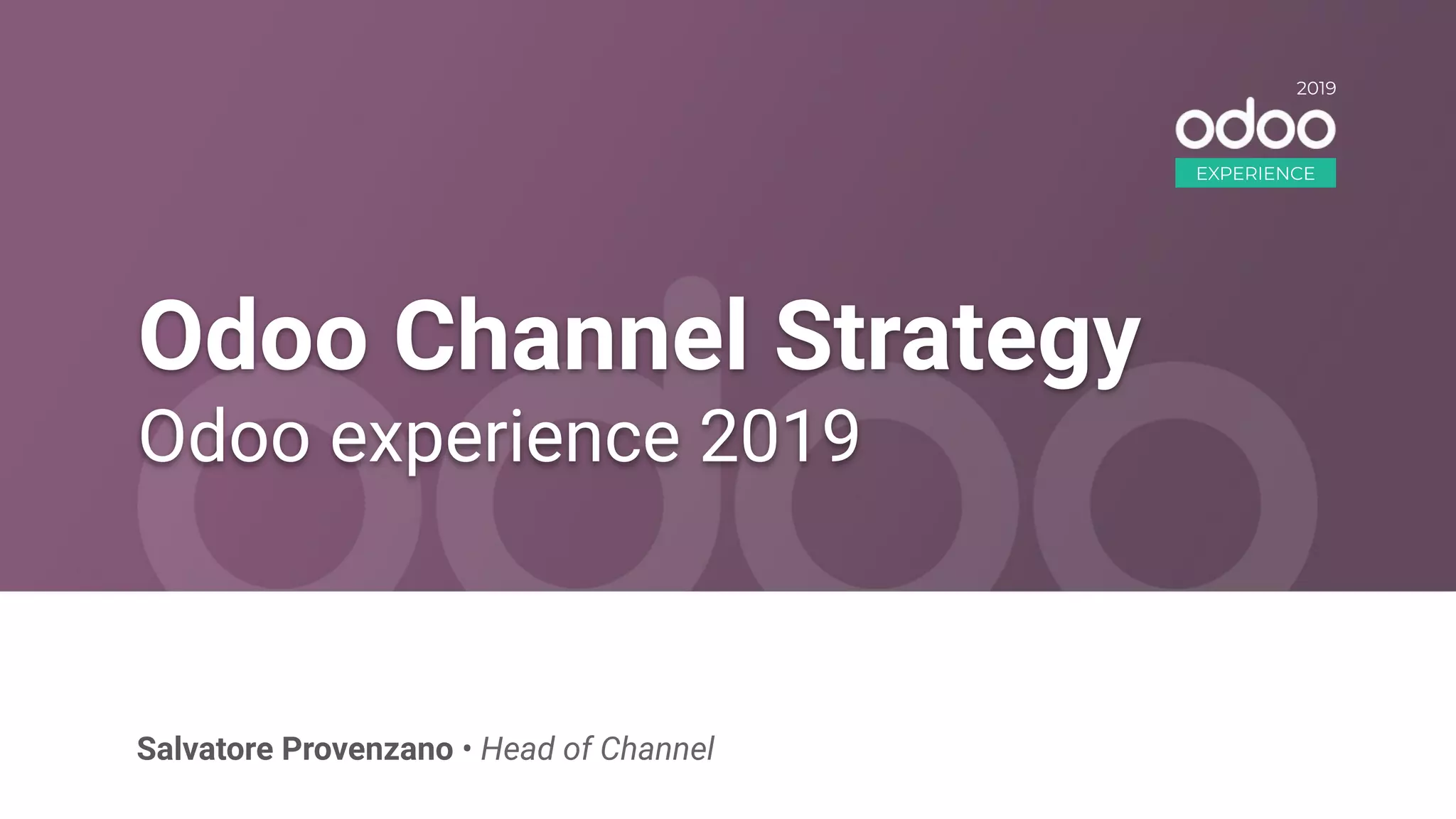 2019
odoo
EXPERIENCE

Odoo Channel Strategy
Odoo experience 2019

Salvatore Provenzano • Head of Channel